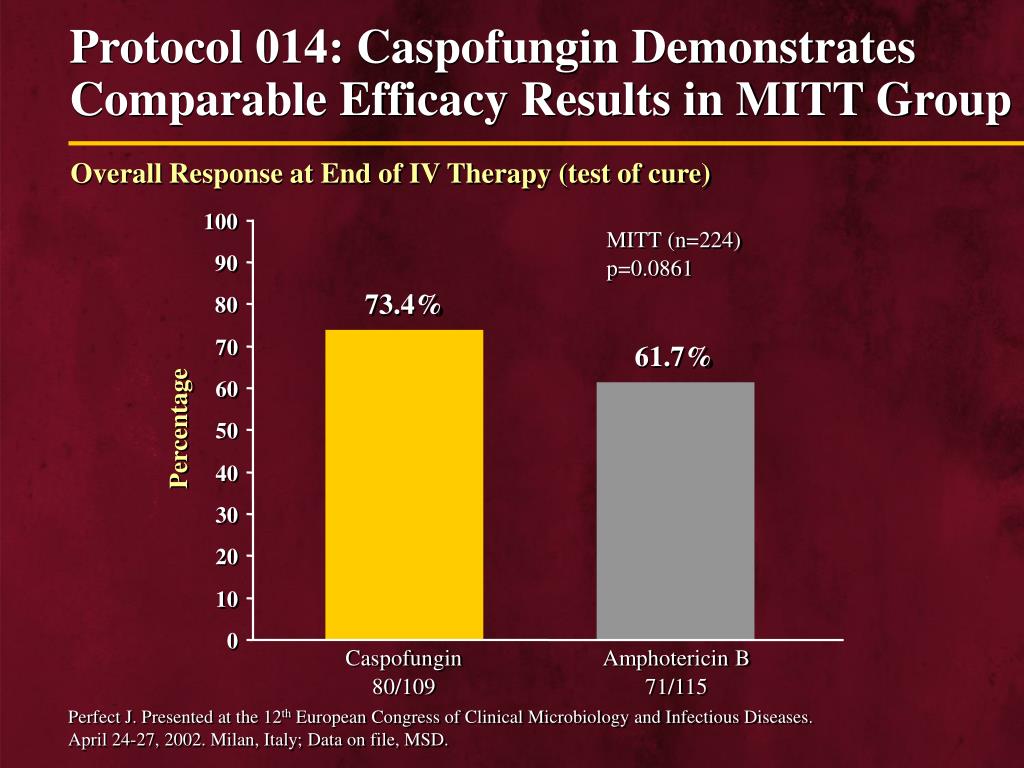 Protocol 014: Caspofungin Demonstrates Comparable Efficacy Results in MITT Group

Overall Response at End of IV Therapy (test of cure)

Percentage

100
90
80
70
60
50
40
30
20
10
0

MITT (n=224)
p=0.0861

73.4%

61.7%

Caspofungin
80/109

Amphotericin B
71/115

Perfect J. Presented at the 12$^{th}$ European Congress of Clinical Microbiology and Infectious Diseases. April 24-27, 2002. Milan, Italy; Data on file, MSD.